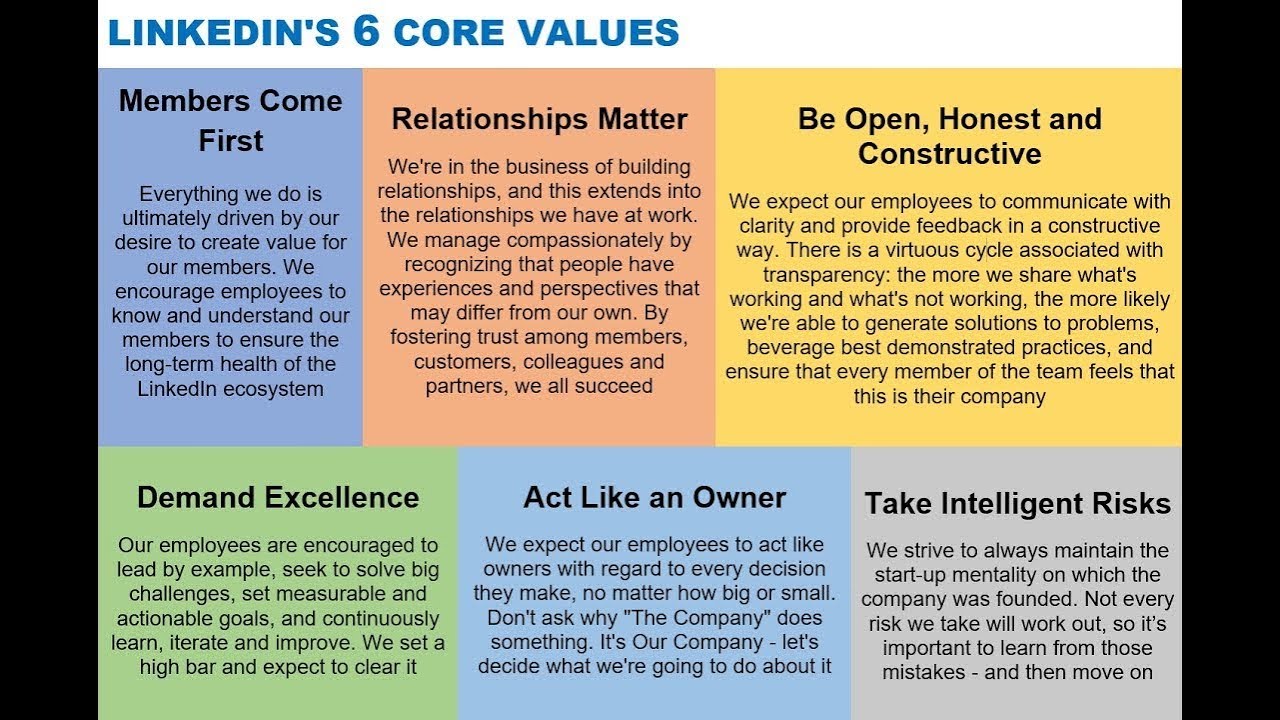 LINKEDIN'S 6 CORE VALUES

Members Come First

Everything we do is ultimately driven by our desire to create value for our members. We encourage employees to know and understand our members to ensure the long-term health of the LinkedIn ecosystem

Relationships Matter

We're in the business of building relationships, and this extends into the relationships we have at work. We manage compassionately by recognizing that people have experiences and perspectives that may differ from our own. By fostering trust among members, customers, colleagues and partners, we all succeed

Be Open, Honest and Constructive

We expect our employees to communicate with clarity and provide feedback in a constructive way. There is a virtuous cycle associated with transparency: the more we share what's working and what's not working, the more likely we're able to generate solutions to problems, beverage best demonstrated practices, and ensure that every member of the team feels that this is their company

Demand Excellence

Our employees are encouraged to lead by example, seek to solve big challenges, set measurable and actionable goals, and continuously learn, iterate and improve. We set a high bar and expect to clear it

Act Like an Owner

We expect our employees to act like owners with regard to every decision they make, no matter how big or small. Don't ask why "The Company" does something. It's Our Company - let's decide what we're going to do about it

Take Intelligent Risks

We strive to always maintain the start-up mentality on which the company was founded. Not every risk we take will work out, so it's important to learn from those mistakes - and then move on